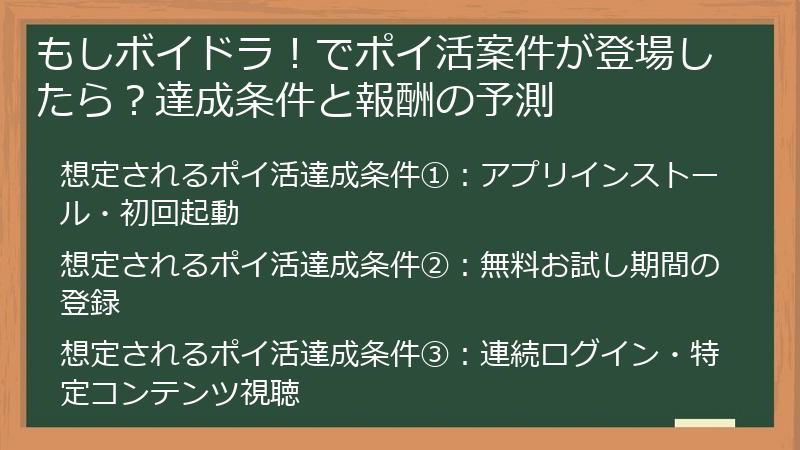 もしボイドラ！でポイ活案件が登場したら？達成条件と報酬の予測

想定されるポイ活達成条件①：アプリインストール・初回起動

想定されるポイ活達成条件②：無料お試し期間の登録

想定されるポイ活達成条件③：連続ログイン・特定コンテンツ視聴